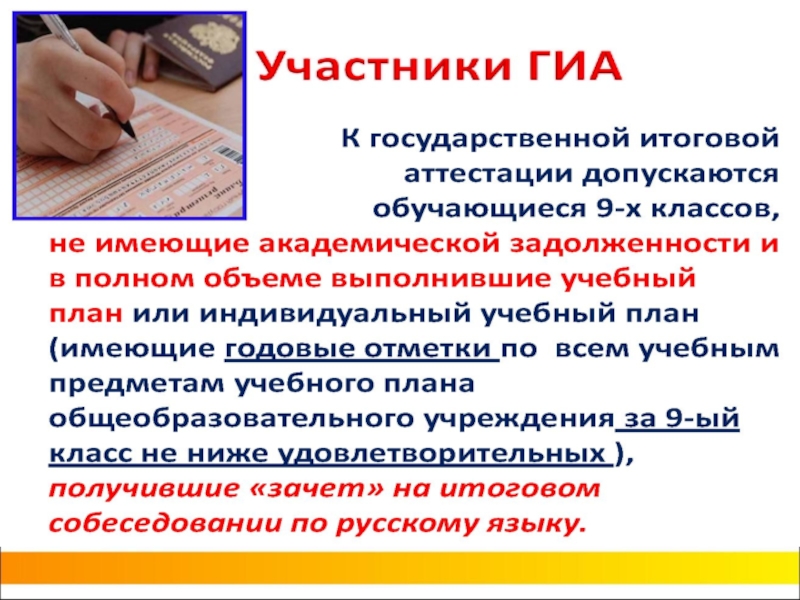 Участники ГИА

К государственной итоговой аттестации допускаются обучающиеся 9-х классов, не имеющие академической задолженности и в полном объеме выполнившие учебный план или индивидуальный учебный план (имеющие годовые отметки по всем учебным предметам учебного плана общеобразовательного учреждения за 9-ый класс не ниже удовлетворительных ), получившие «зачет» на итоговом собеседовании по русскому языку.